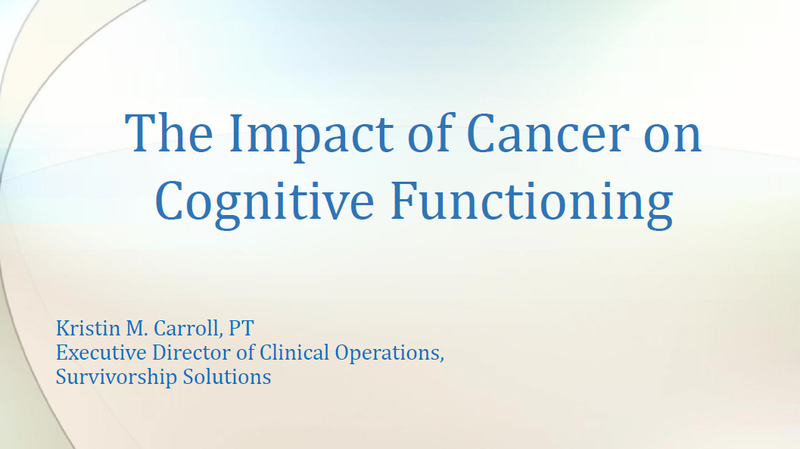 The Impact of Cancer on Cognitive Functioning

Kristin M. Carroll, PT
Executive Director of Clinical Operations,
Survivorship Solutions